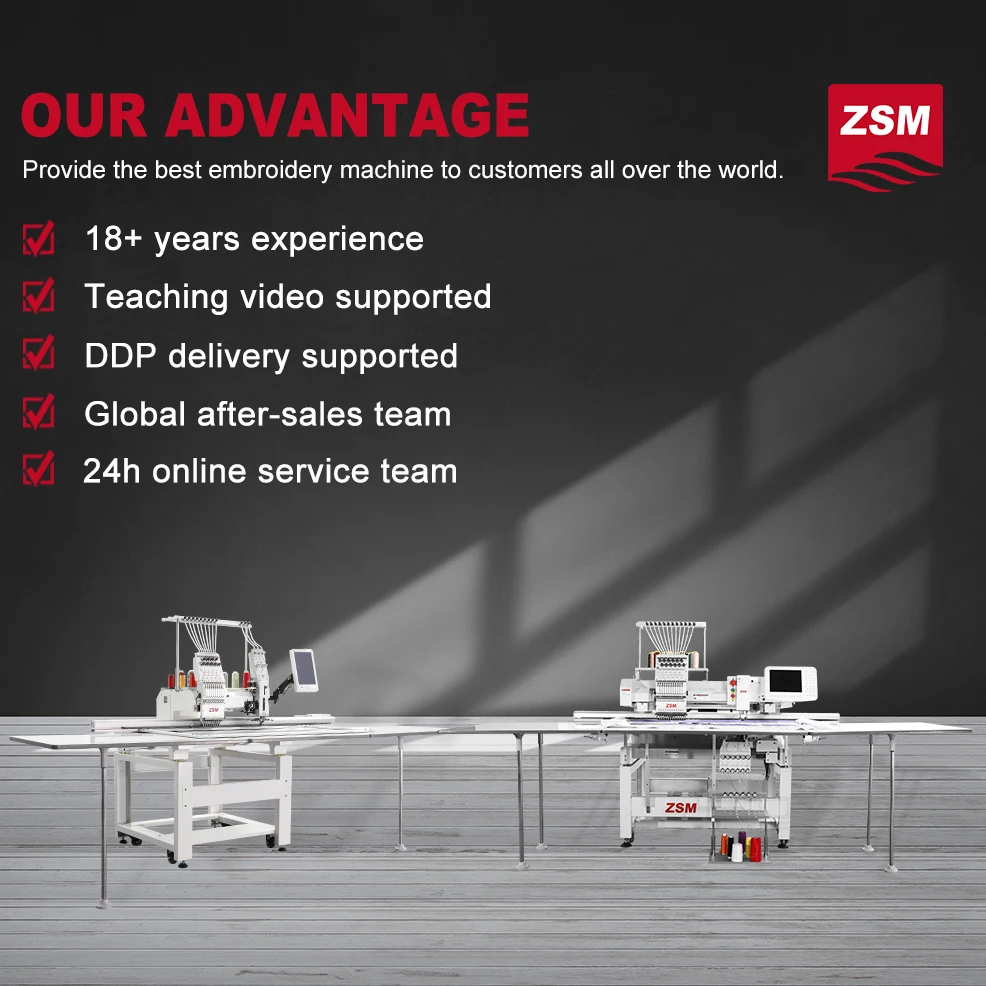 OUR ADVANTAGE

ZSM

Provide the best embroidery machine to customers all over the world.

18+ years experience

Teaching video supported

DDP delivery supported

Global after-sales team

24h online service team

ZSM

ZSM

ZSM